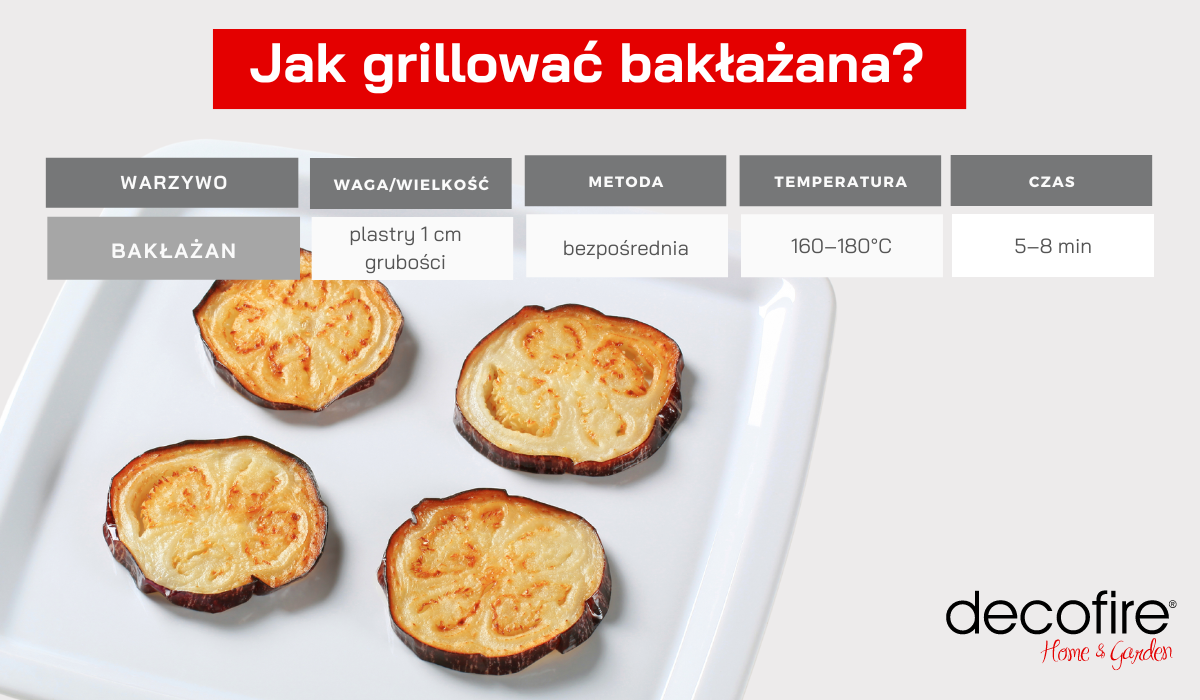 Jak grillować bakłażana?

| WARZYWO | WAGA/WIELKOŚĆ | METODA | TEMPERATURA | CZAS |
|---|---|---|---|---|
| BAKŁAŻAN | plastry 1 cm grubości | bezpośrednia | 160–180°C | 5–8 min |

decofire®
Home & Garden